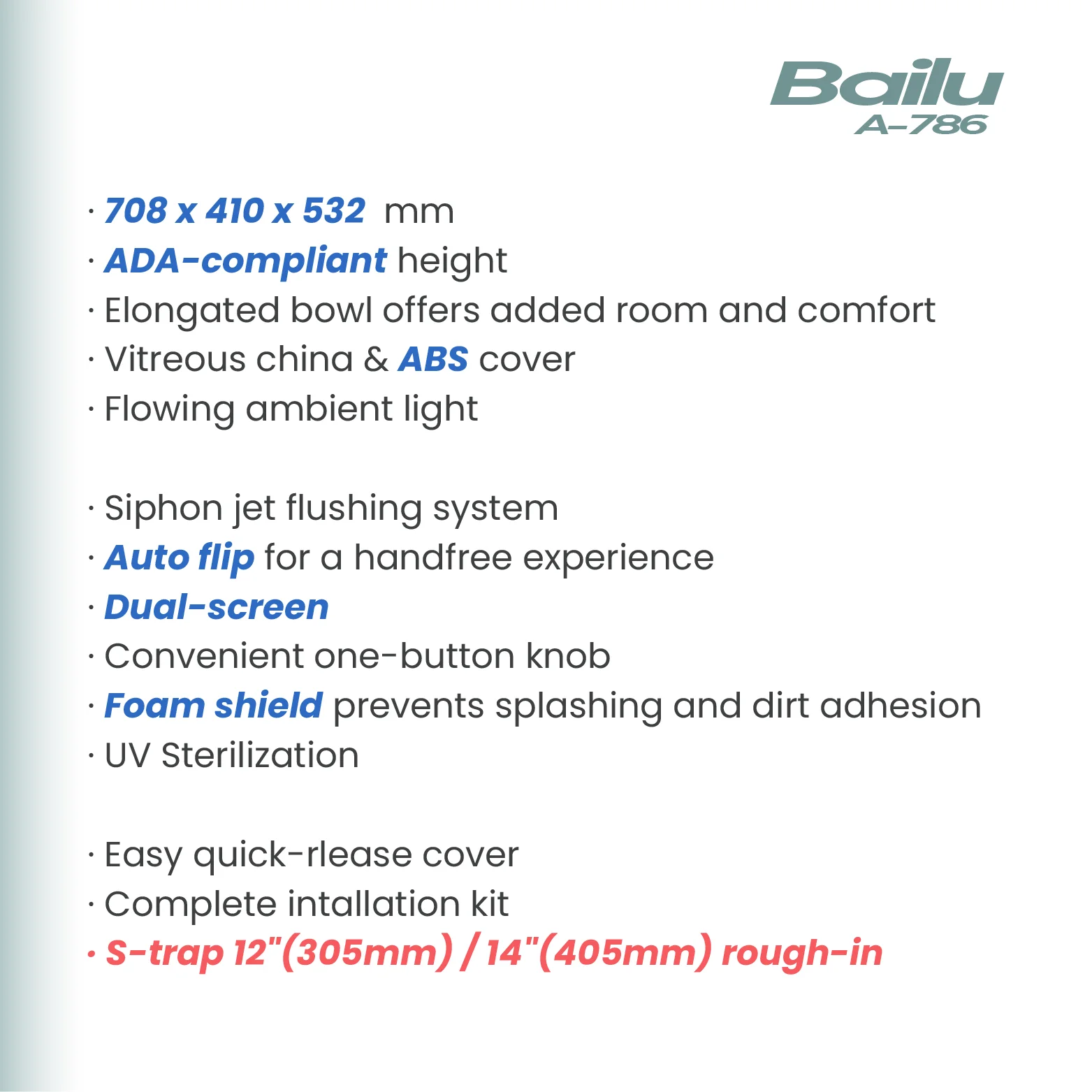 Bailu
A-786

· 708 x 410 x 532 mm
· ADA-compliant height
· Elongated bowl offers added room and comfort
· Vitreous china & ABS cover
· Flowing ambient light

· Siphon jet flushing system
· Auto flip for a handfree experience
· Dual-screen
· Convenient one-button knob
· Foam shield prevents splashing and dirt adhesion
· UV Sterilization

· Easy quick-rlease cover
· Complete intallation kit
· S-trap 12"(305mm) / 14"(405mm) rough-in